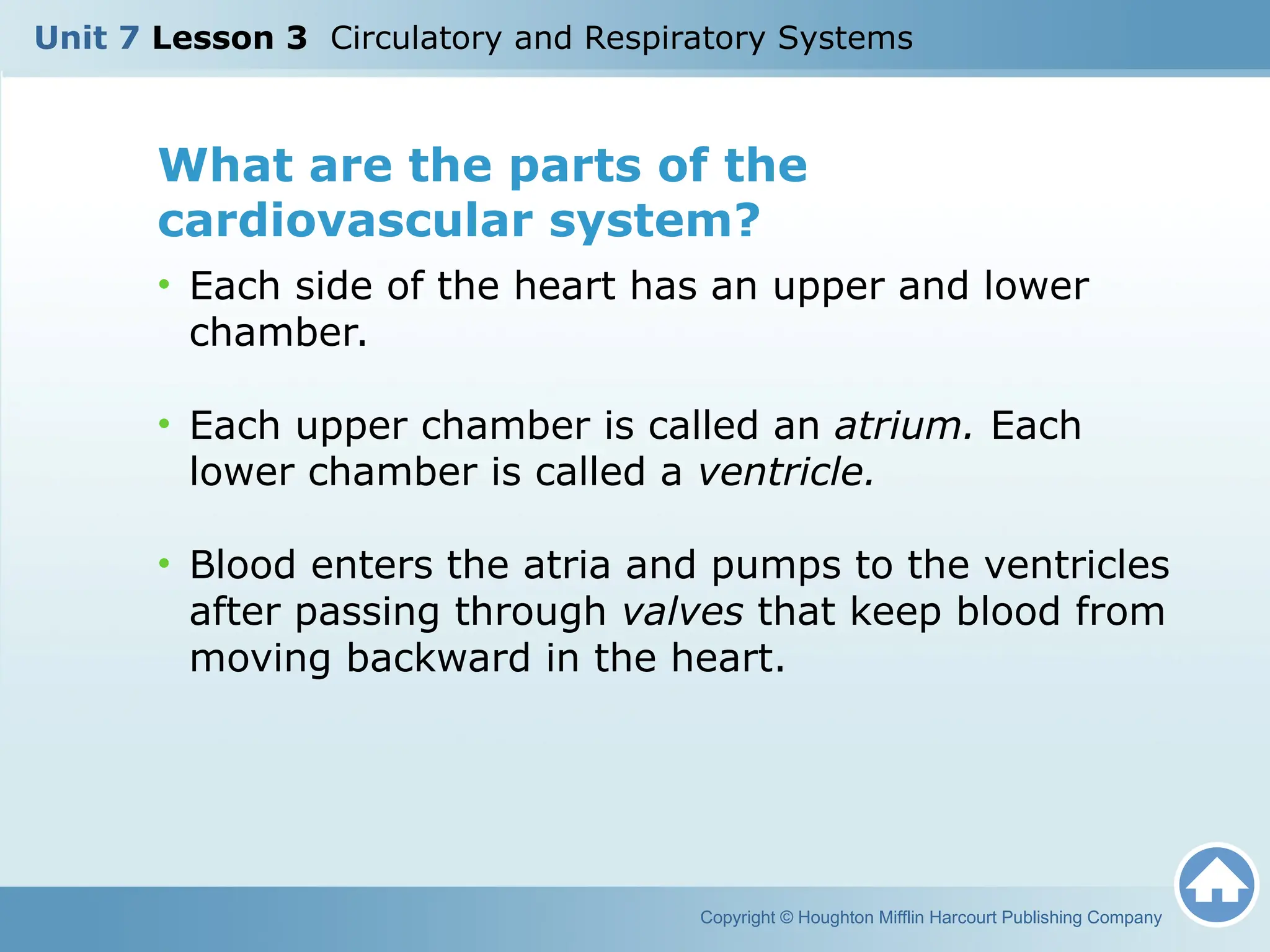 Unit 7 Lesson 3 Circulatory and Respiratory Systems

What are the parts of the cardiovascular system?

• Each side of the heart has an upper and lower chamber.

• Each upper chamber is called an atrium. Each lower chamber is called a ventricle.

• Blood enters the atria and pumps to the ventricles after passing through valves that keep blood from moving backward in the heart.

Copyright © Houghton Mifflin Harcourt Publishing Company